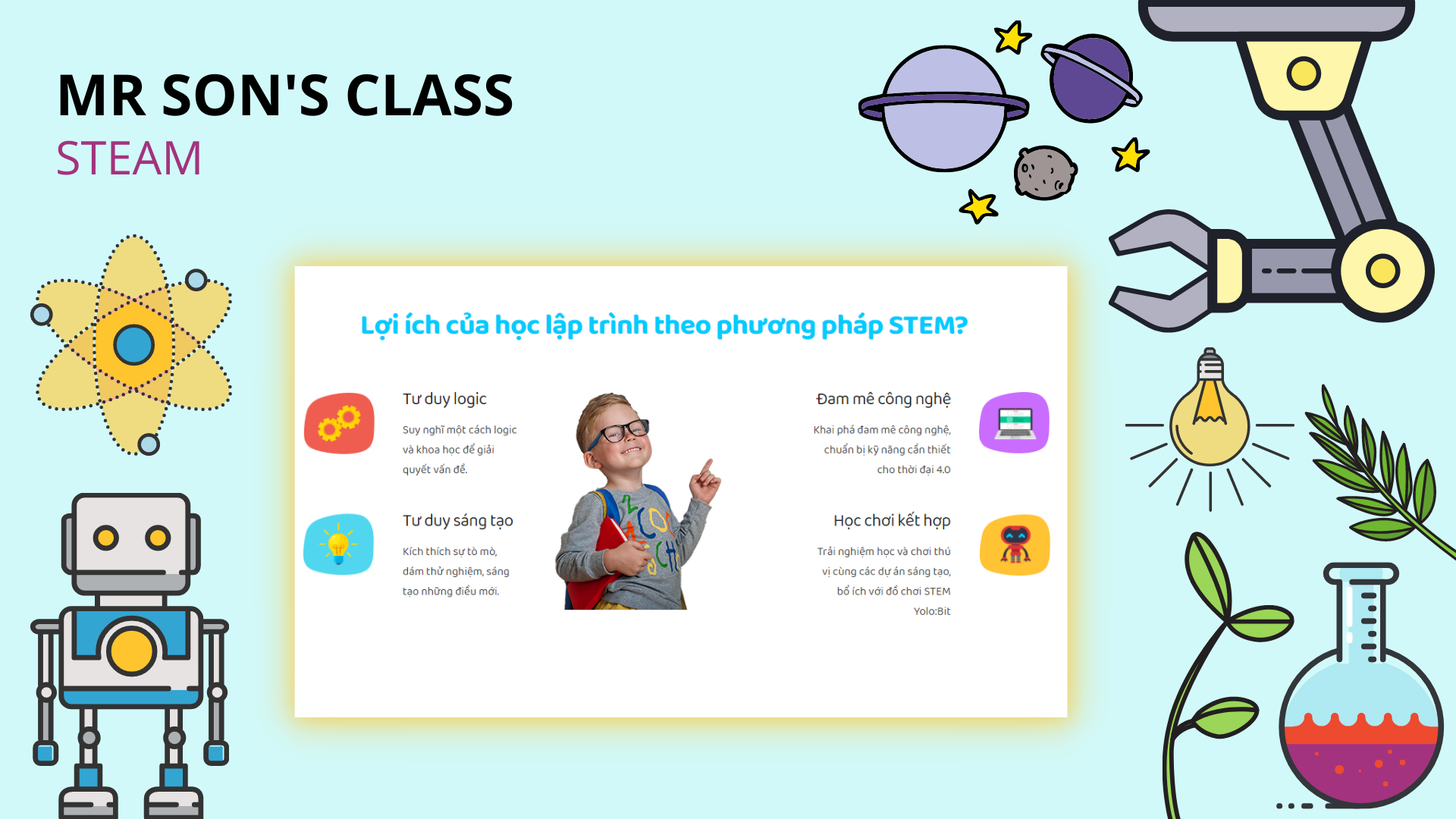 MR SON'S CLASS
STEAM

Lợi ích của học lập trình theo phương pháp STEM?

Tư duy logic
Suy nghĩ một cách logic và khoa học để giải quyết vấn đề.

Tư duy sáng tạo
Kích thích sự tò mò, dám thử nghiệm, sáng tạo những điều mới.

Đam mê công nghệ
Khai phá đam mê công nghệ, chuẩn bị kỹ năng cần thiết cho thời đại 4.0

Học chơi kết hợp
Trải nghiệm học và chơi thú vị cùng các dự án sáng tạo, bổ ích với đồ chơi STEM Yolo:Bit